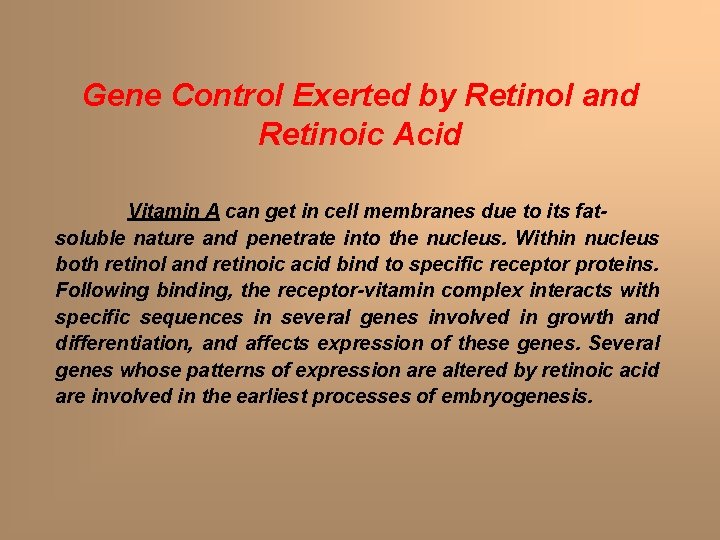 Gene Control Exerted by Retinol and Retinoic Acid

Vitamin A can get in cell membranes due to its fat-soluble nature and penetrate into the nucleus. Within nucleus both retinol and retinoic acid bind to specific receptor proteins. Following binding, the receptor-vitamin complex interacts with specific sequences in several genes involved in growth and differentiation, and affects expression of these genes. Several genes whose patterns of expression are altered by retinoic acid are involved in the earliest processes of embryogenesis.